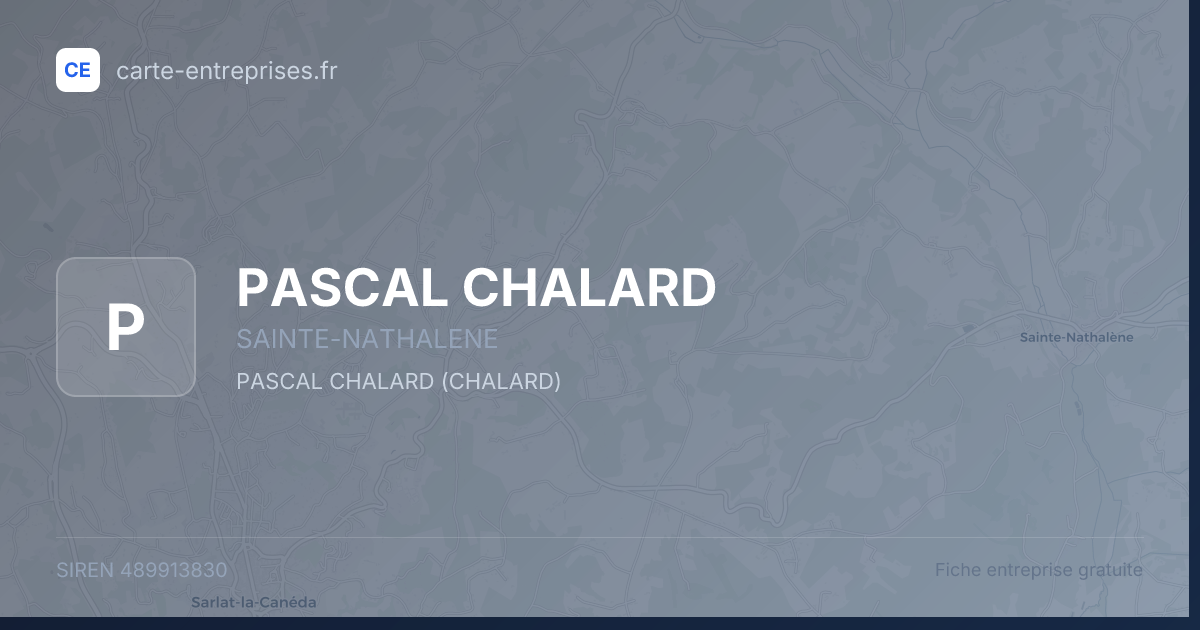 CE carte-entreprises.fr

P

PASCAL CHALARD

SAINTE-NATHALENE

PASCAL CHALARD (CHALARD)

Sainte-Nathalène

SIREN 489913830

Fiche entreprise gratuite

Sarlat-la-Canéda